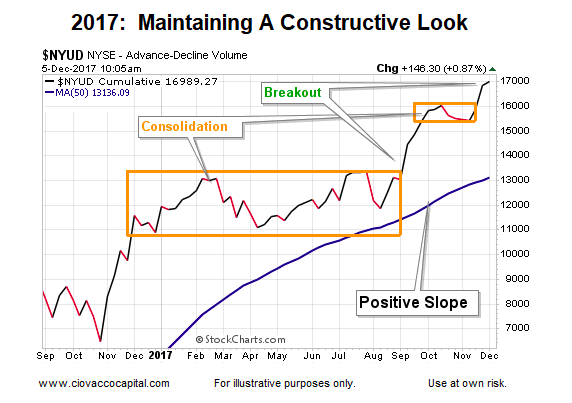 2017: Maintaining A Constructive Look

$NYUD NYSE - Advance-Decline Volume
5-Dec-2017 10:05am
Chg +146.30 (+0.87%)
— $NYUD Cumulative 16989.27
— MA(50) 13136.09

Breakout
Consolidation
Positive Slope
© StockCharts.com

17000
16000
15000
14000
13000
12000
11000
10000
9000
8000
7000

Sep Oct Nov Dec 2017 Feb Mar Apr May Jun Jul Aug Sep Oct Nov Dec

www.ciovaccocapital.com For illustrative purposes only. Use at own risk.